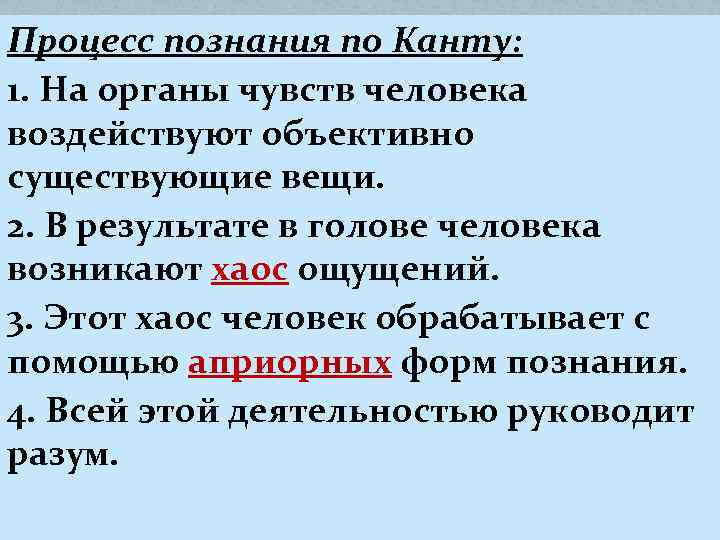 Процесс познания по Канту:

1. На органы чувств человека воздействуют объективно существующие вещи.

2. В результате в голове человека возникают хаос ощущений.

3. Этот хаос человек обрабатывает с помощью априорных форм познания.

4. Всей этой деятельностью руководит разум.